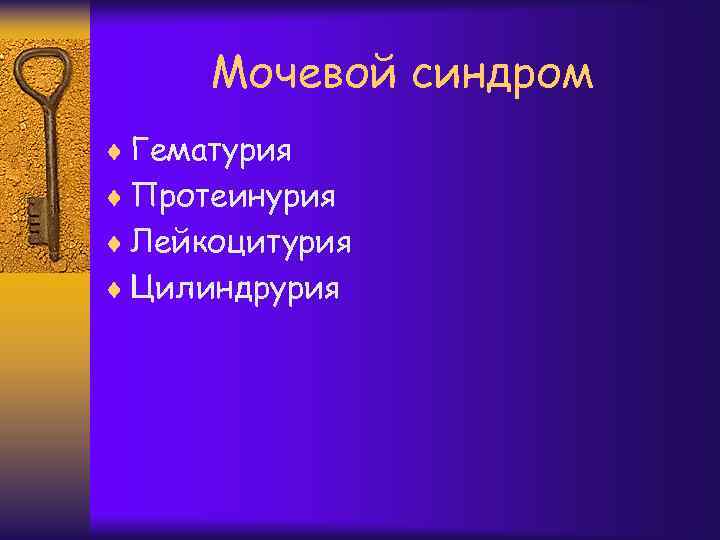 Мочевой синдром

♦ Гематурия
♦ Протеинурия
♦ Лейкоцитурия
♦ Цилиндрурия